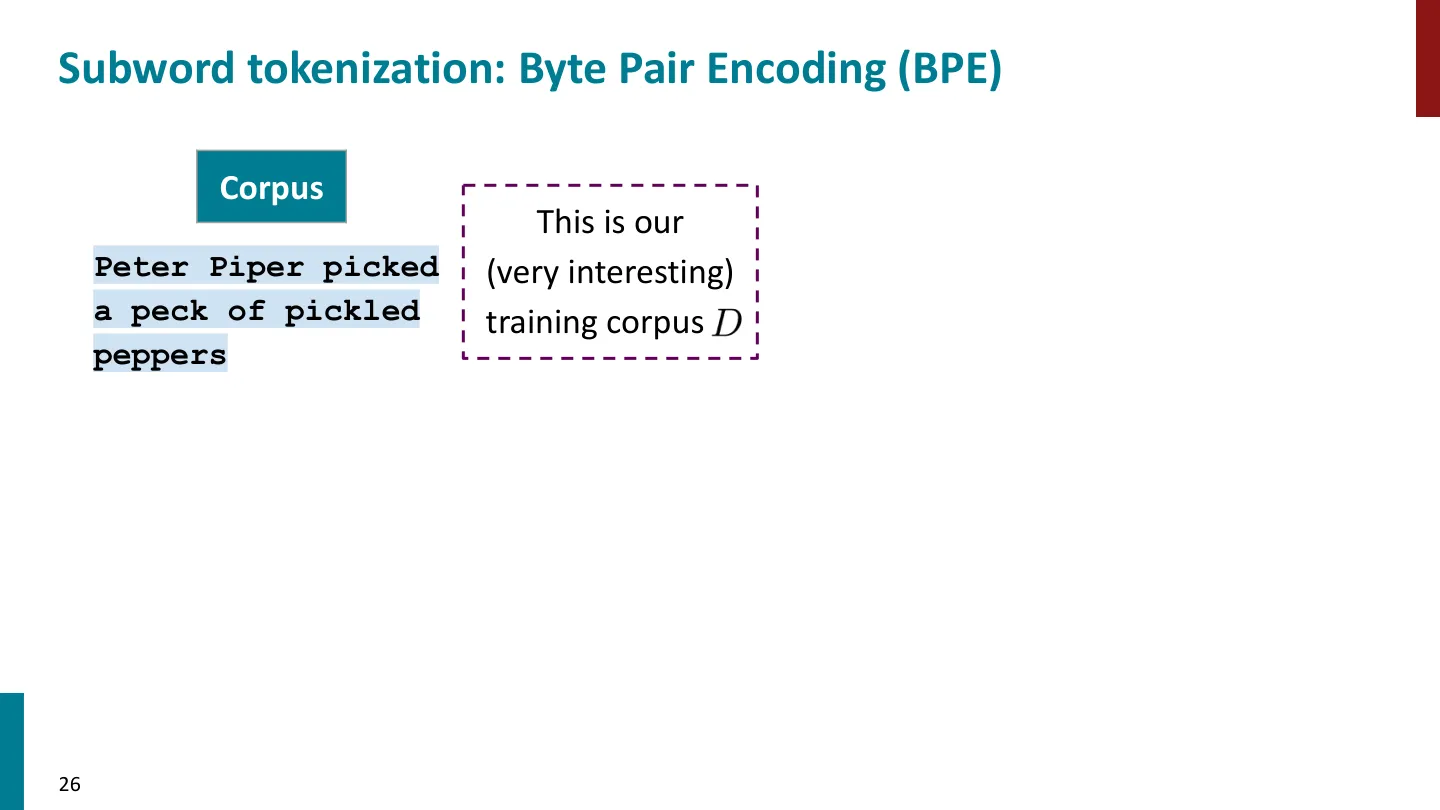 Subword tokenization: Byte Pair Encoding (BPE)

Corpus

Peter Piper picked a peck of pickled peppers

This is our (very interesting) training corpus $D$

26